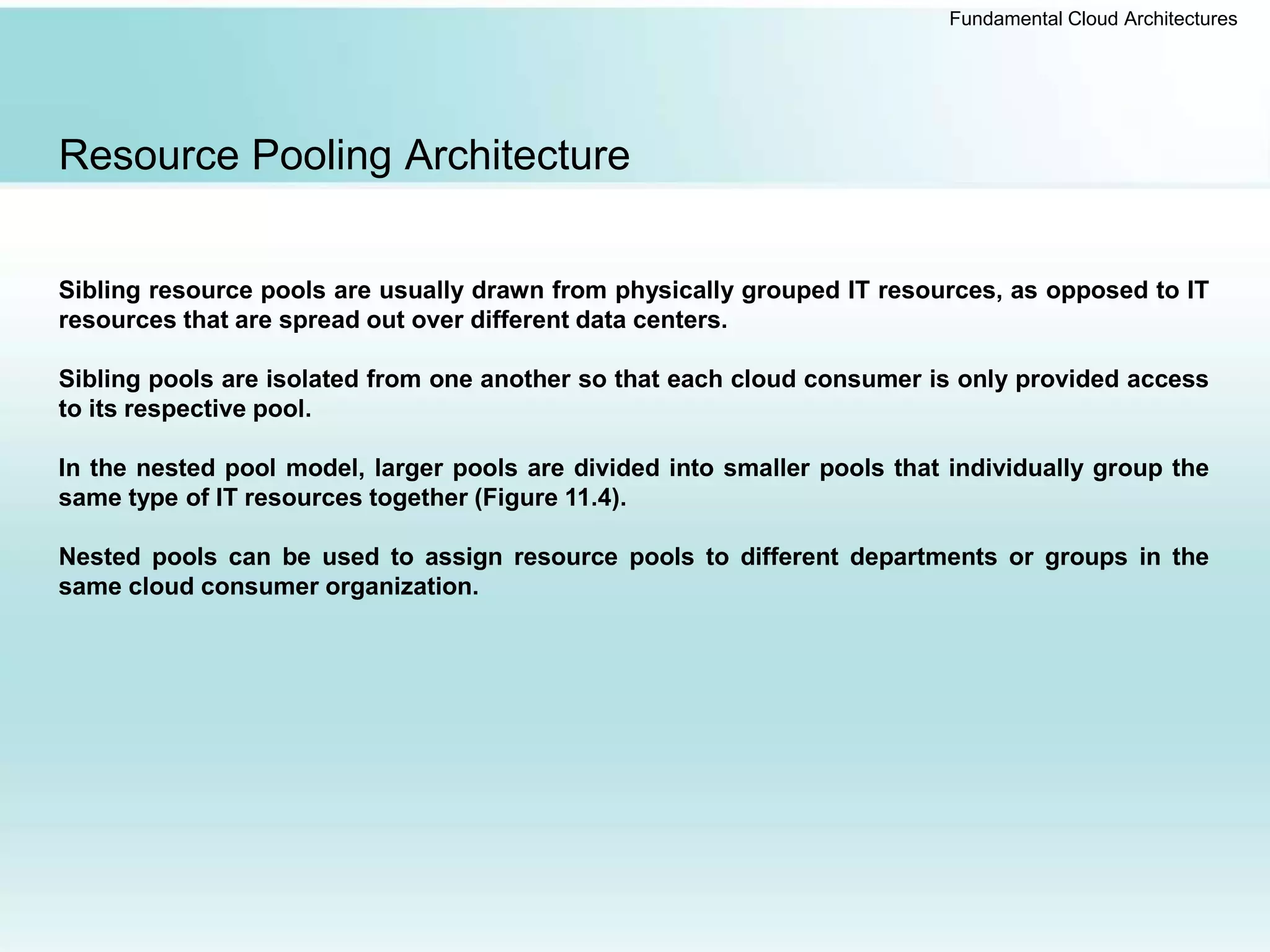 Fundamental Cloud Architectures

Resource Pooling Architecture

Sibling resource pools are usually drawn from physically grouped IT resources, as opposed to IT resources that are spread out over different data centers.

Sibling pools are isolated from one another so that each cloud consumer is only provided access to its respective pool.

In the nested pool model, larger pools are divided into smaller pools that individually group the same type of IT resources together (Figure 11.4).

Nested pools can be used to assign resource pools to different departments or groups in the same cloud consumer organization.